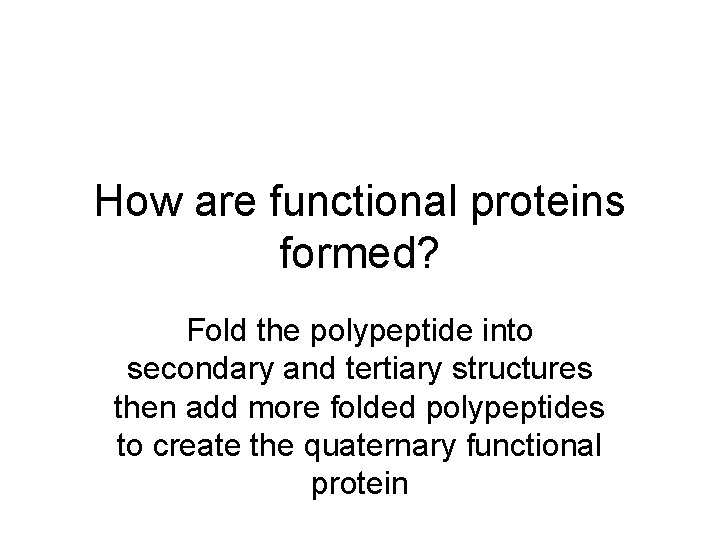 How are functional proteins formed?

Fold the polypeptide into secondary and tertiary structures then add more folded polypeptides to create the quaternary functional protein